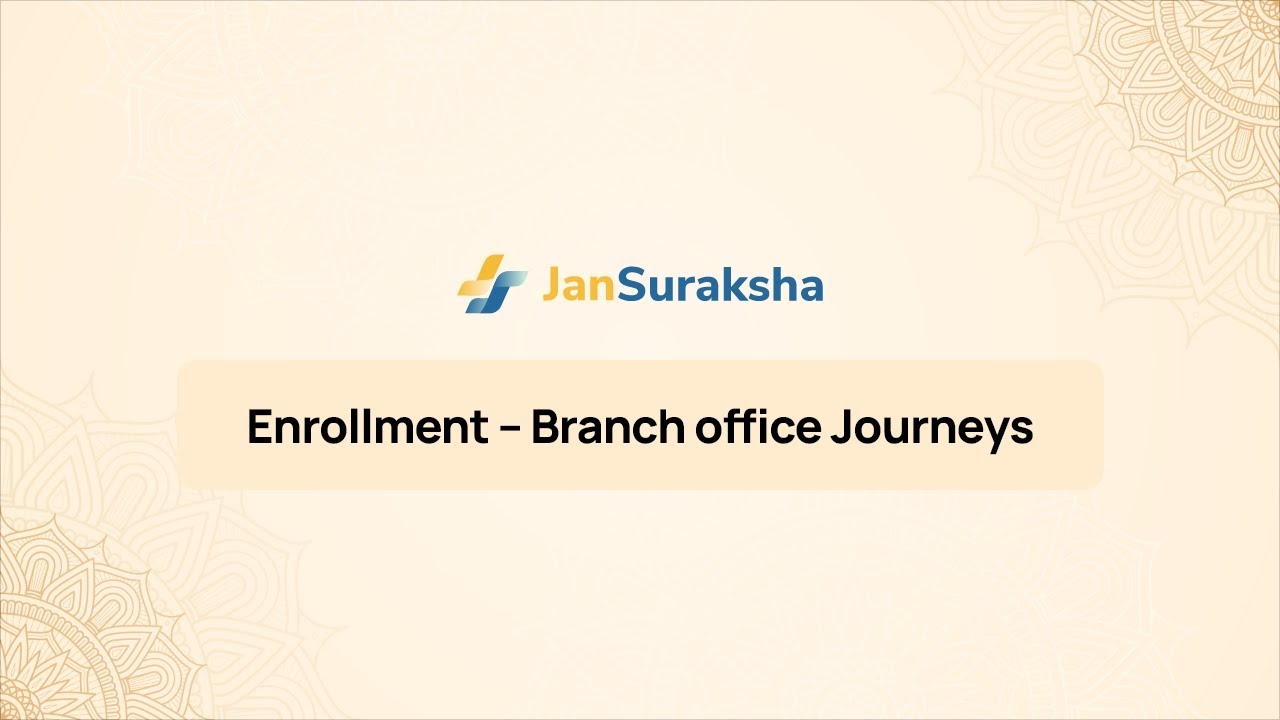 JanSuraksha

Enrollment - Branch office Journeys